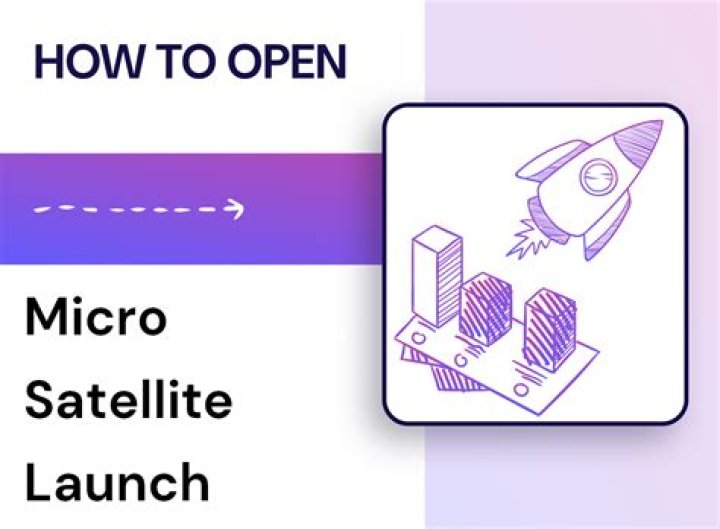 HOW TO OPEN

Micro
Satellite
Launch